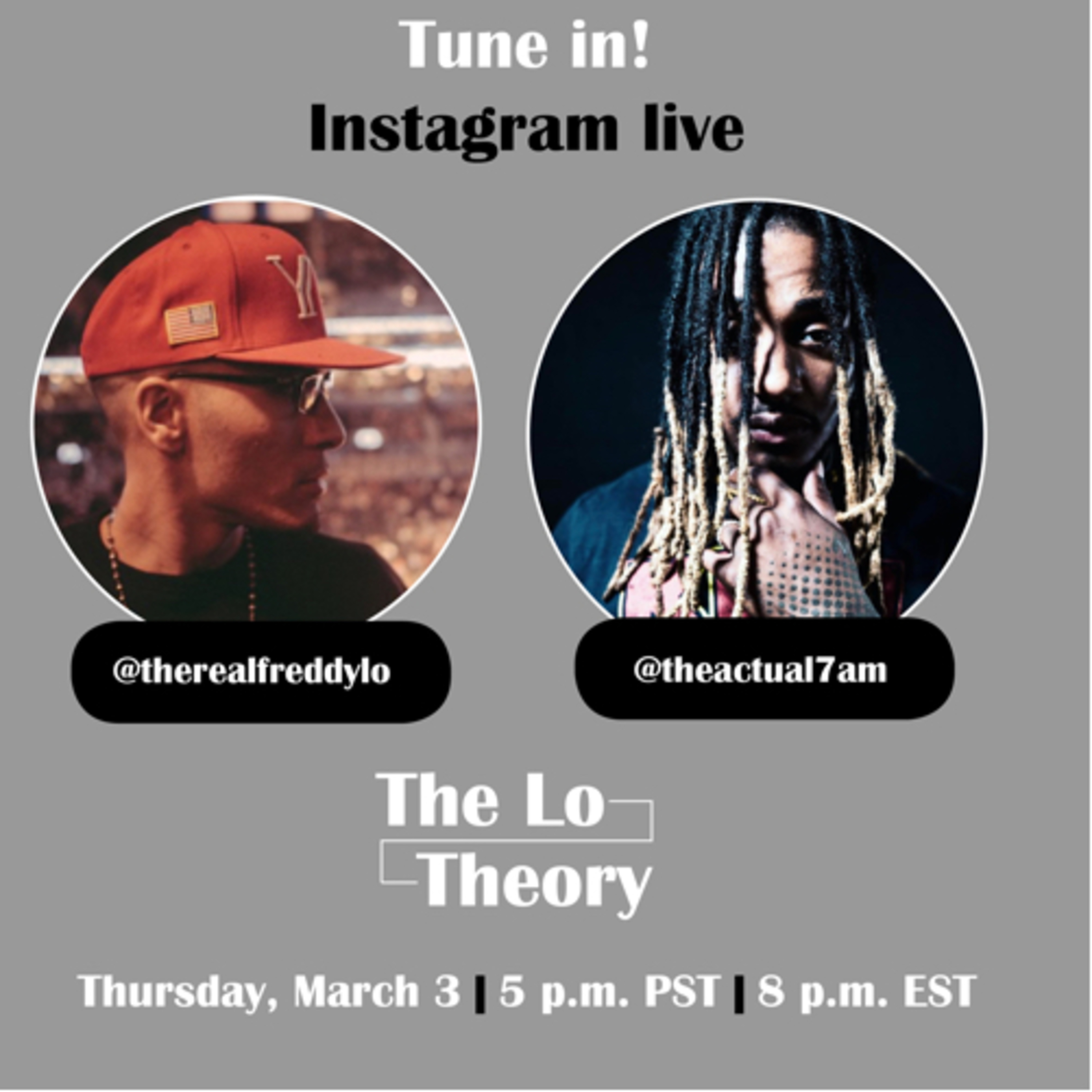 Tune in!
Instagram live

@therealfreddylo

@theactual7am

The Lo
Theory

Thursday, March 3 | 5 p.m. PST | 8 p.m. EST